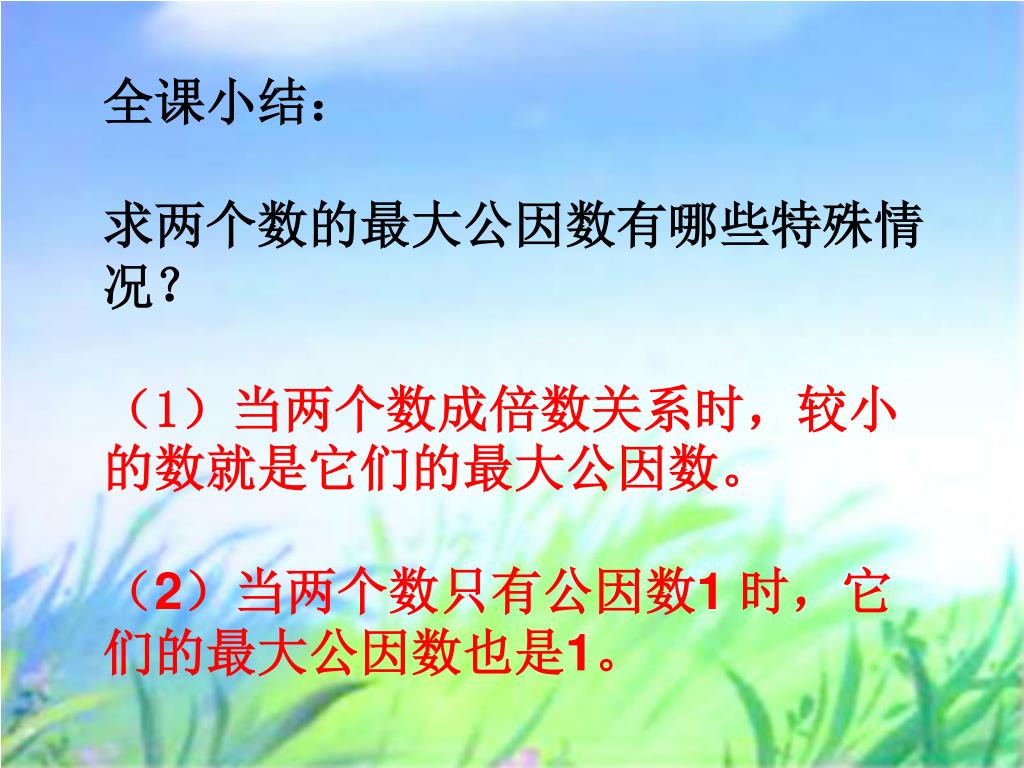 全课小结：

求两个数的最大公因数有哪些特殊情况？

（1）当两个数成倍数关系时，较小的数就是它们的最大公因数。

（2）当两个数只有公因数1 时，它们的最大公因数也是1。